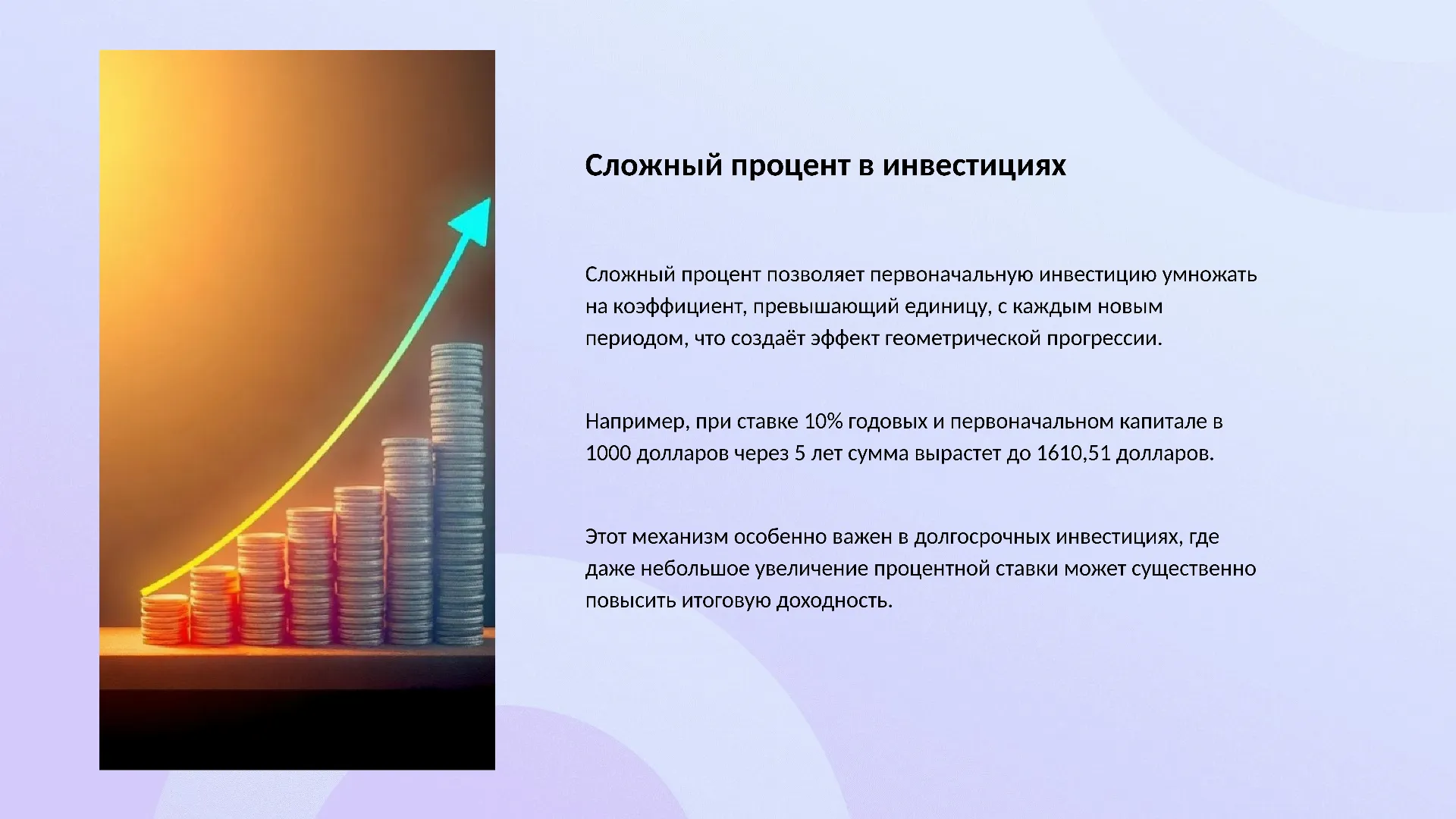 Сложный процент в инвестициях

Сложный процент позволяет первоначальную инвестицию умножать на коэффициент, превышающий единицу, с каждым новым периодом, что создаёт эффект геометрической прогрессии.

Например, при ставке 10% годовых и первоначальном капитале в 1000 долларов через 5 лет сумма вырастет до 1610,51 долларов.

Этот механизм особенно важен в долгосрочных инвестициях, где даже небольшое увеличение процентной ставки может существенно повысить итоговую доходность.